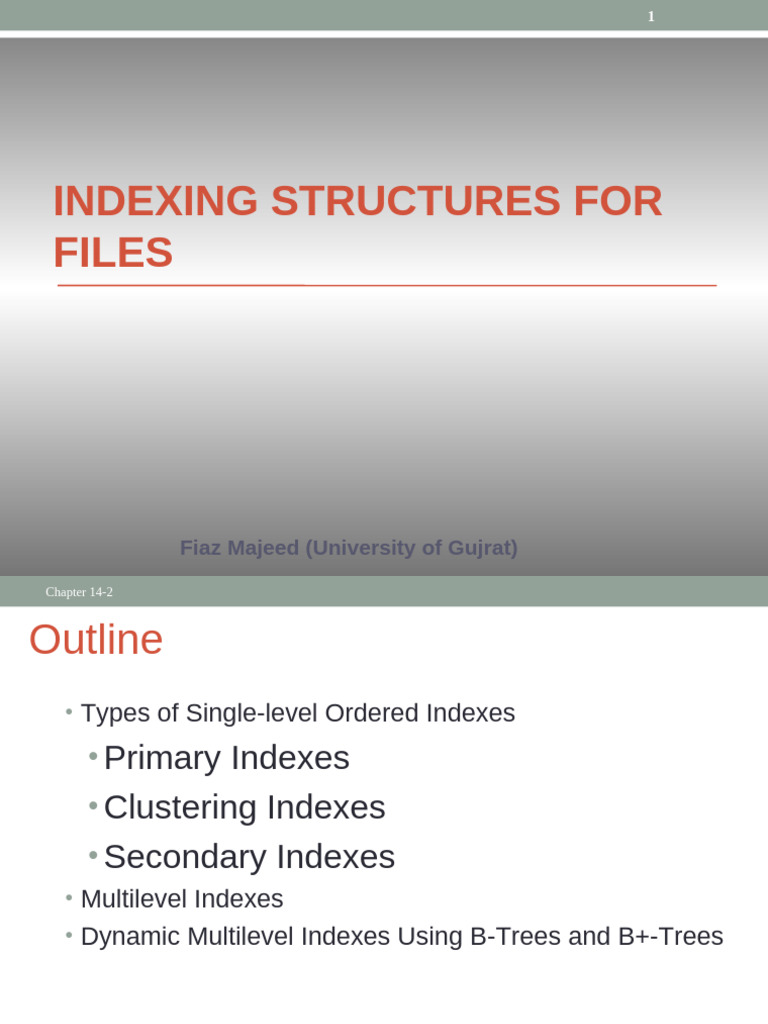 1

INDEXING STRUCTURES FOR FILES

Fiaz Majeed (University of Gujrat)

Chapter 14-2

Outline

• Types of Single-level Ordered Indexes
• Primary Indexes
• Clustering Indexes
• Secondary Indexes
• Multilevel Indexes
• Dynamic Multilevel Indexes Using B-Trees and B+-Trees